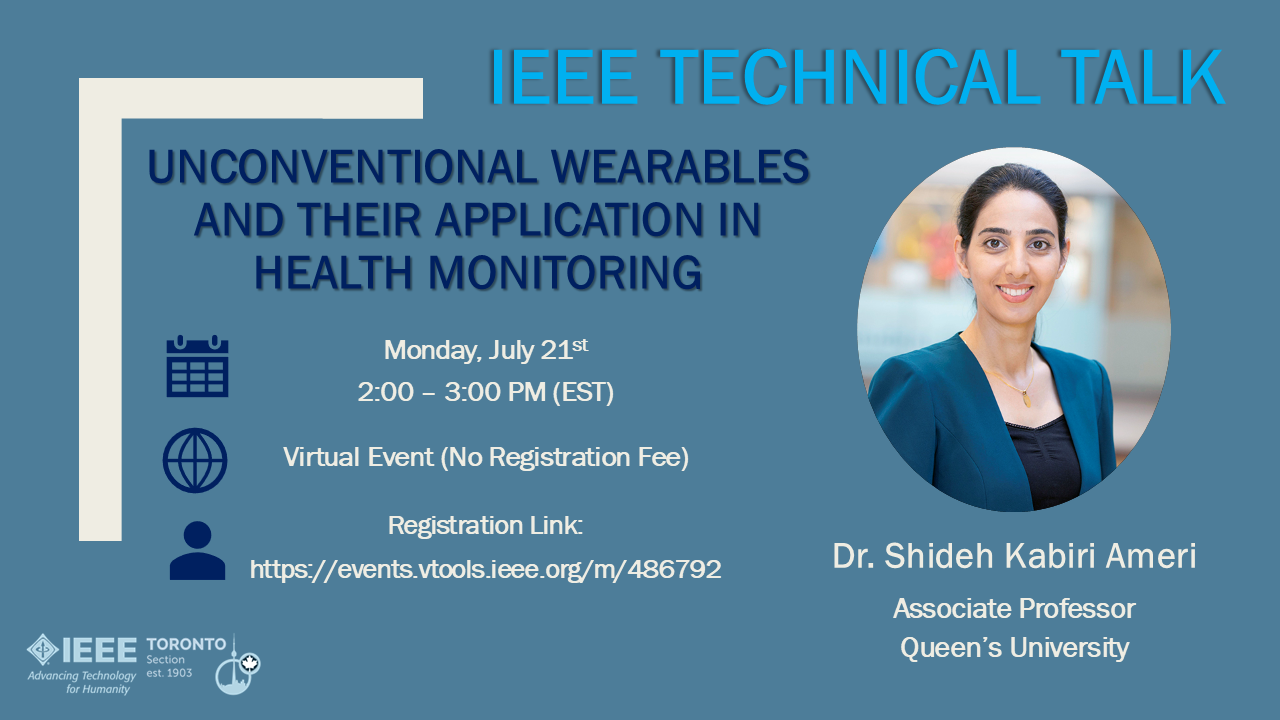 IEEE TECHNICAL TALK

UNCONVENTIONAL WEARABLES AND THEIR APPLICATION IN HEALTH MONITORING

Monday, July 21$^{st}$
2:00 – 3:00 PM (EST)

Virtual Event (No Registration Fee)

Registration Link:
https://events.vtools.ieee.org/m/486792

Dr. Shideh Kabiri Ameri

Associate Professor
Queen's University

IEEE Advancing Technology for Humanity

TORONTO Section est. 1903